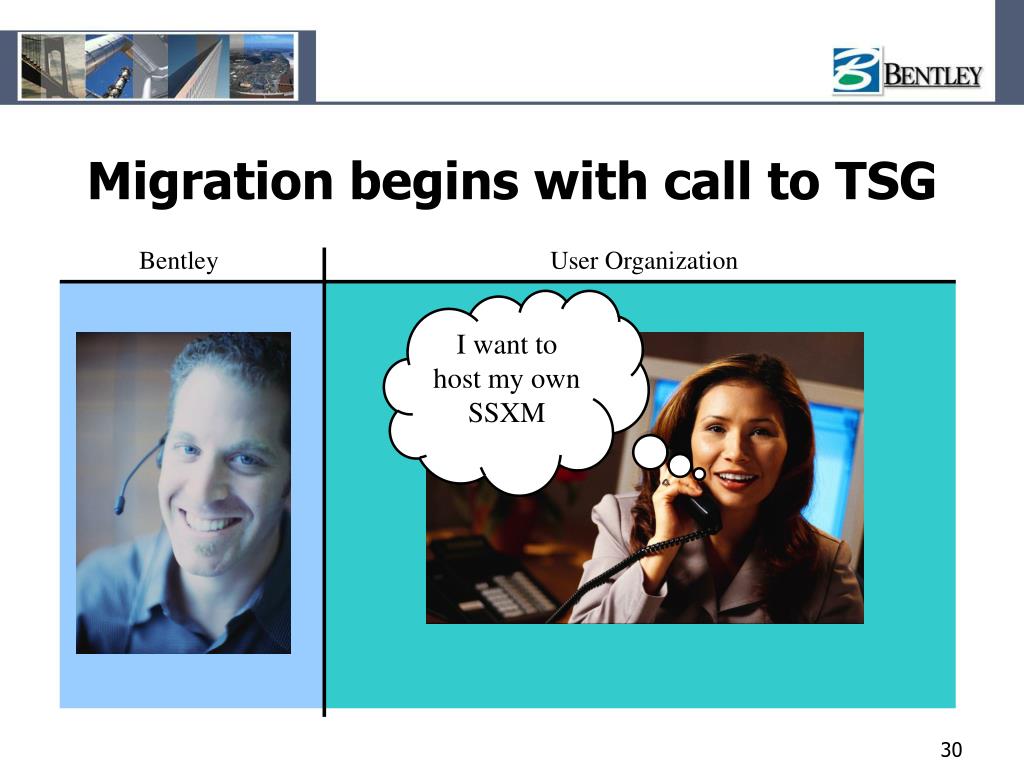 BENTLEY

Migration begins with call to TSG

Bentley

User Organization

I want to host my own SSXM

30